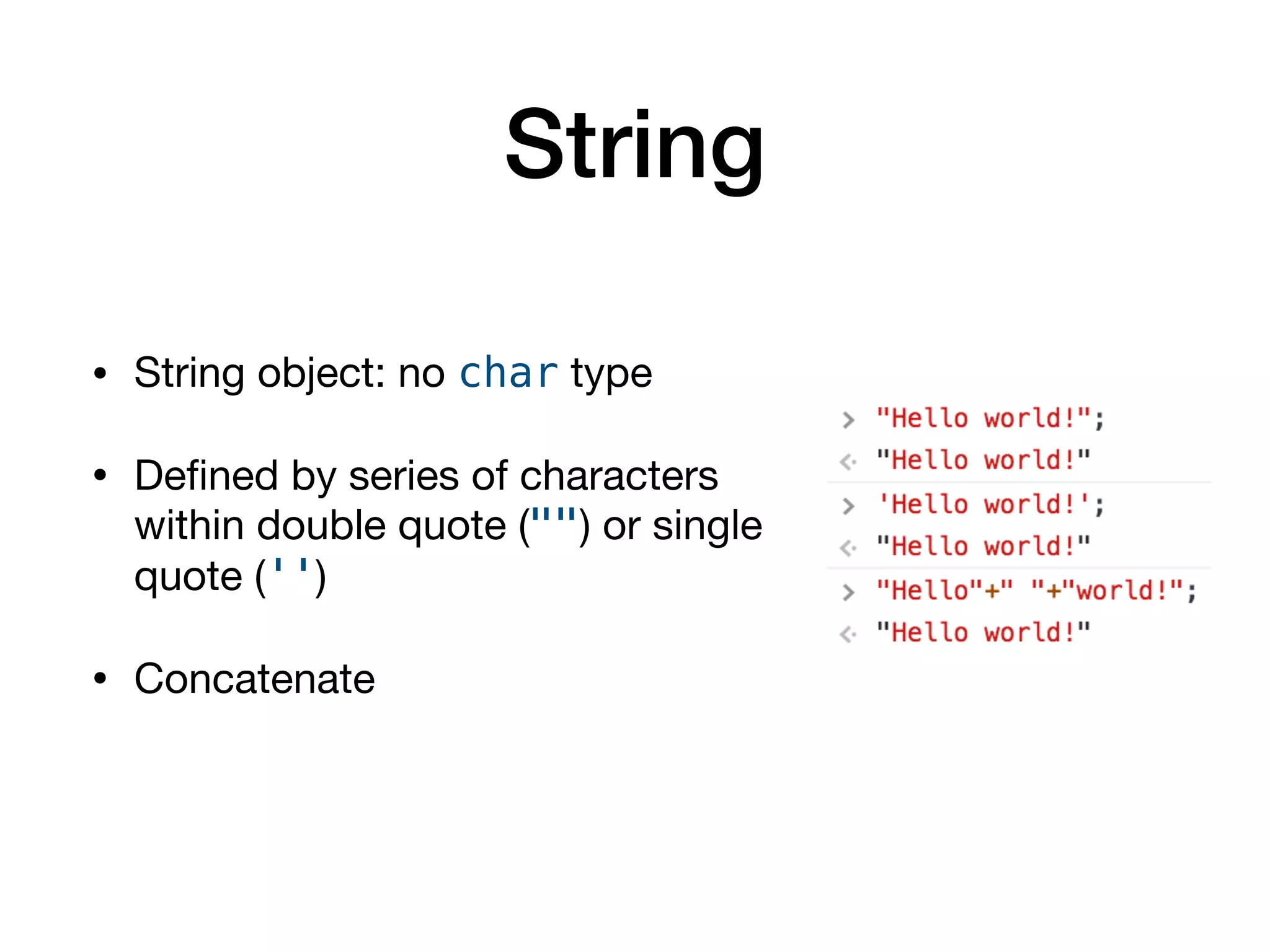 String

• String object: no char type

• Defined by series of characters within double quote ("") or single quote ('')

• Concatenate

> "Hello world!";
<· "Hello world!"
> 'Hello world!';
<· "Hello world!"
> "Hello"+" "+"world!";
<· "Hello world!"